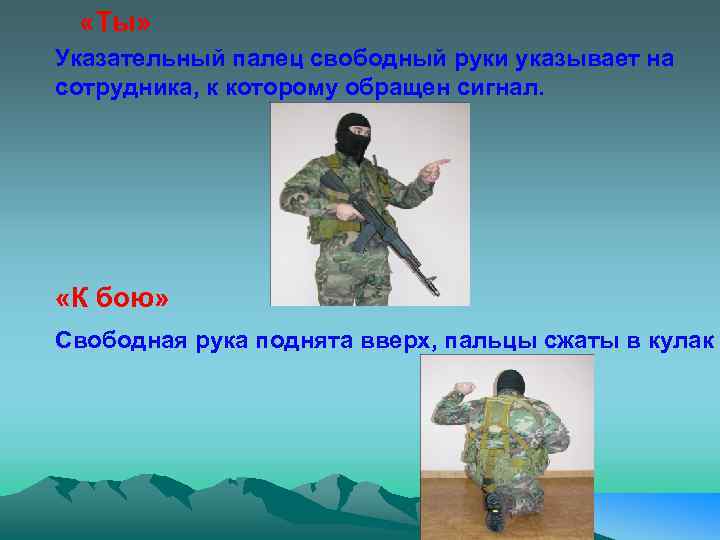 «Ты»

Указательный палец свободный руки указывает на сотрудника, к которому обращен сигнал.

«К бою»

Свободная рука поднята вверх, пальцы сжаты в кулак